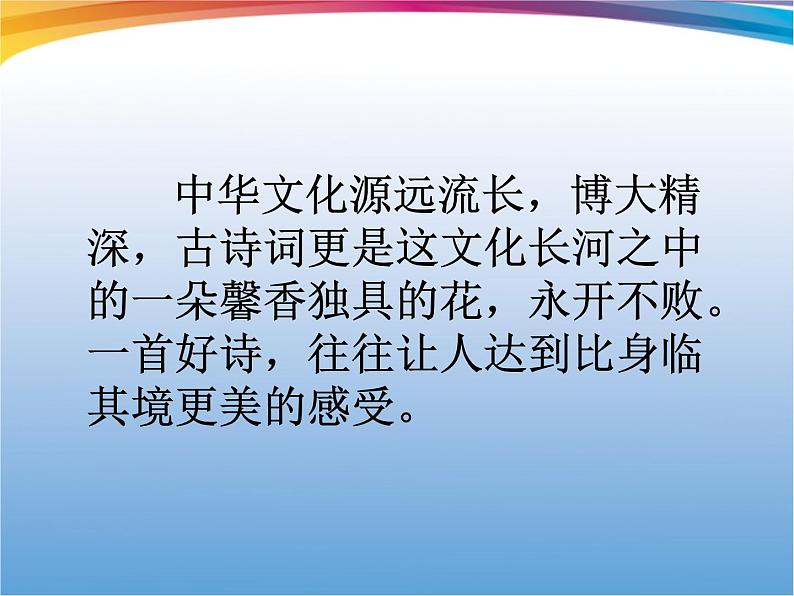 中华文化源远流长，博大精深，古诗词更是这文化长河之中的一朵馨香独具的花，永开不败。一首好诗，往往让人达到比身临其境更美的感受。